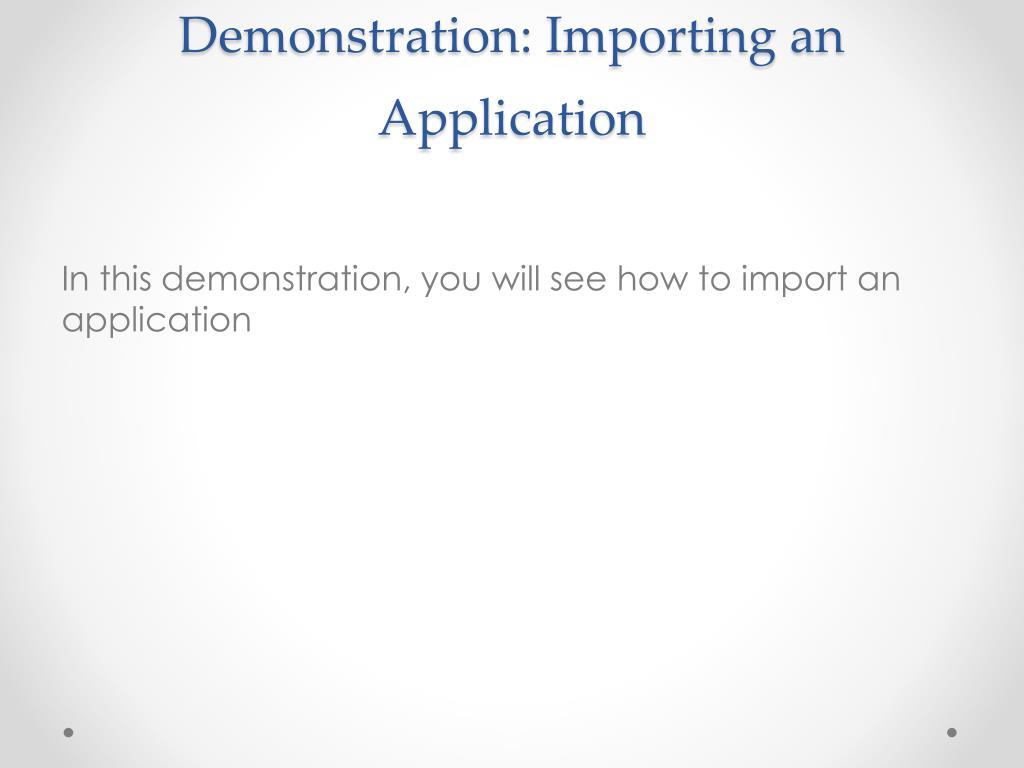 Demonstration: Importing an Application

In this demonstration, you will see how to import an application